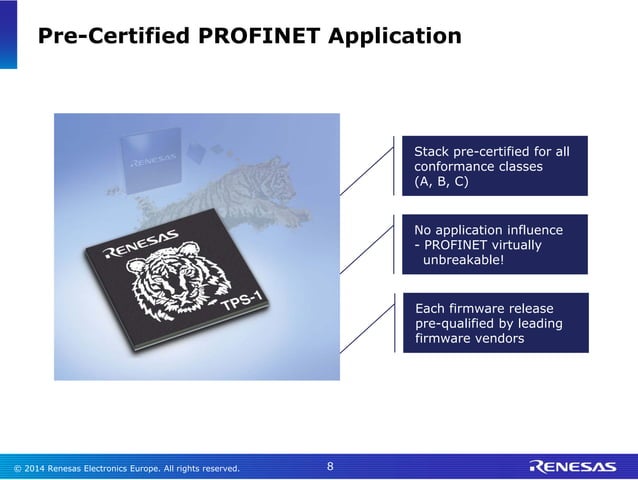 Pre-Certified PROFINET Application

RENESAS

RENESAS

TPS-1

Stack pre-certified for all conformance classes (A, B, C)

No application influence
- PROFINET virtually unbreakable!

Each firmware release pre-qualified by leading firmware vendors

© 2014 Renesas Electronics Europe. All rights reserved.

8

RENESAS